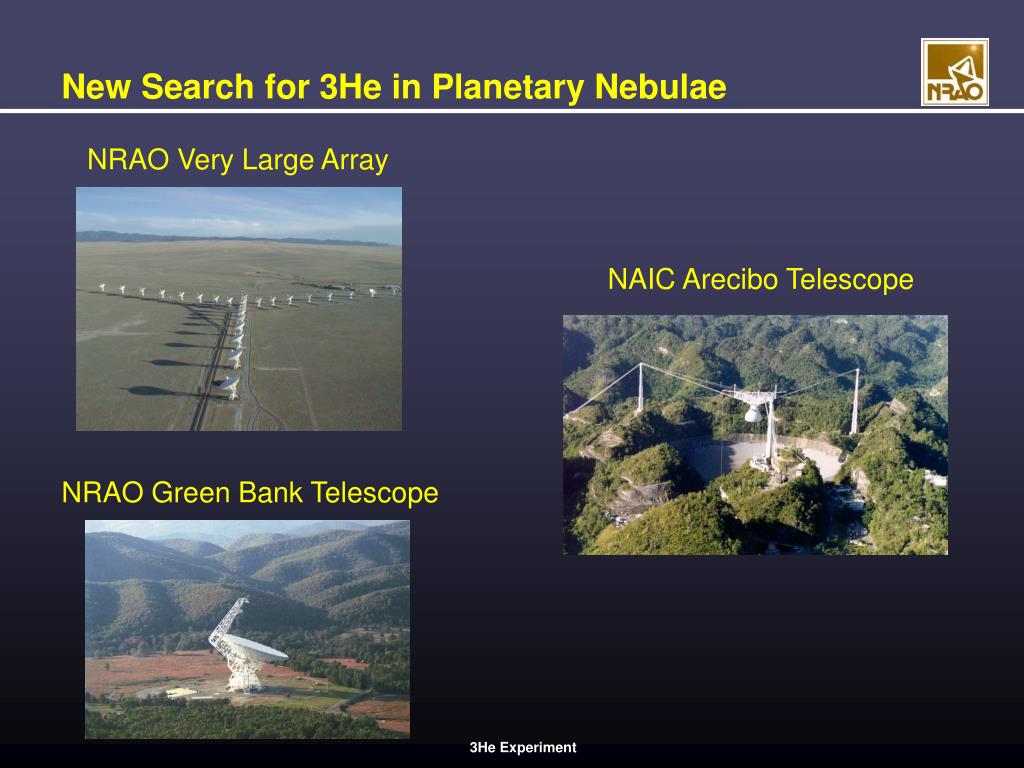 New Search for 3He in Planetary Nebulae

NRAO

NRAO Very Large Array

NAIC Arecibo Telescope

NRAO Green Bank Telescope

3He Experiment